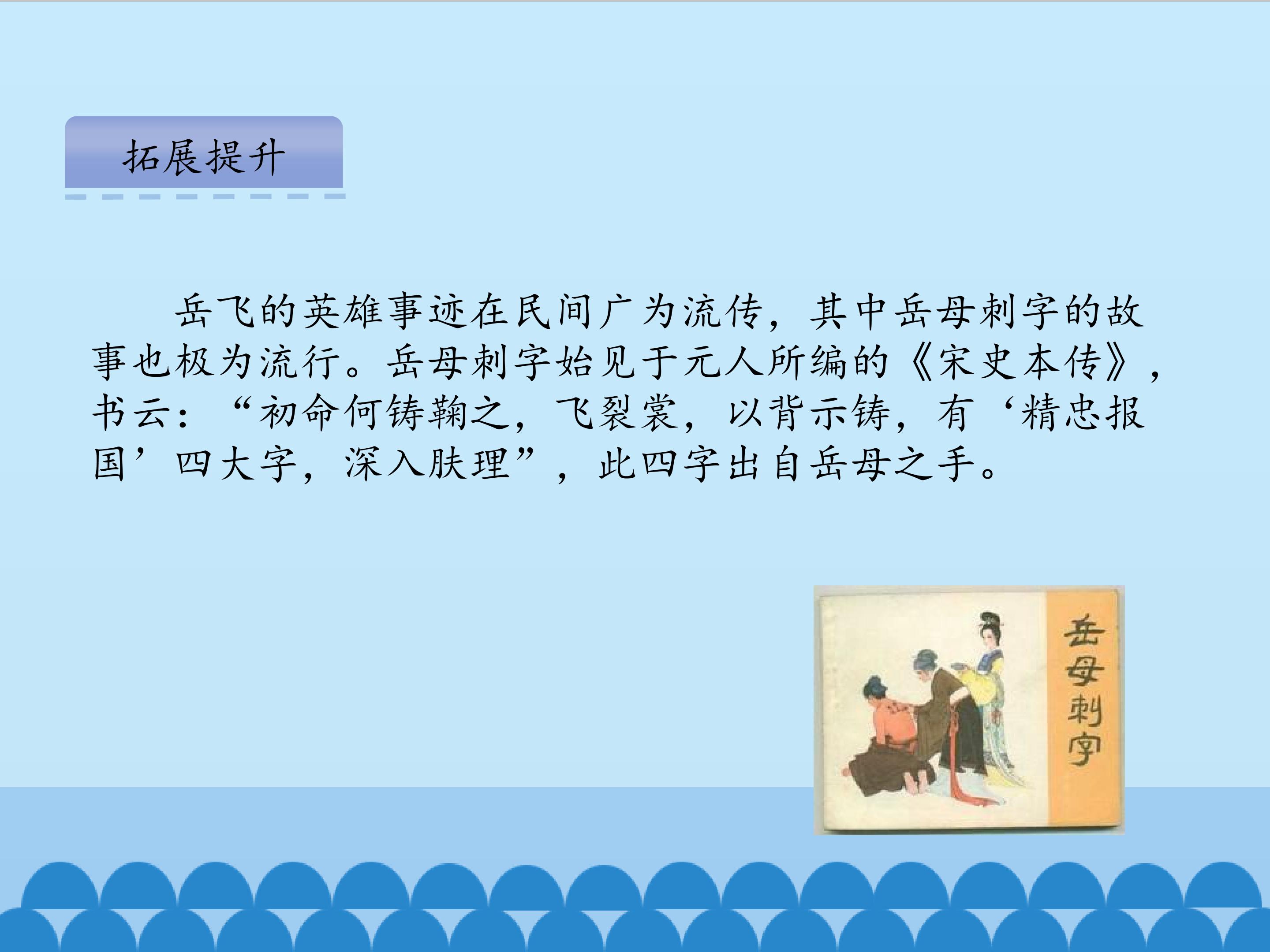 拓展提升

岳飞的英雄事迹在民间广为流传，其中岳母刺字的故事也极为流行。岳母刺字始见于元人所编的《宋史本传》，书云：“初命何铸鞠之，飞裂裳，以背示铸，有‘精忠报国’四大字，深入肤理”，此四字出自岳母之手。

岳母刺字